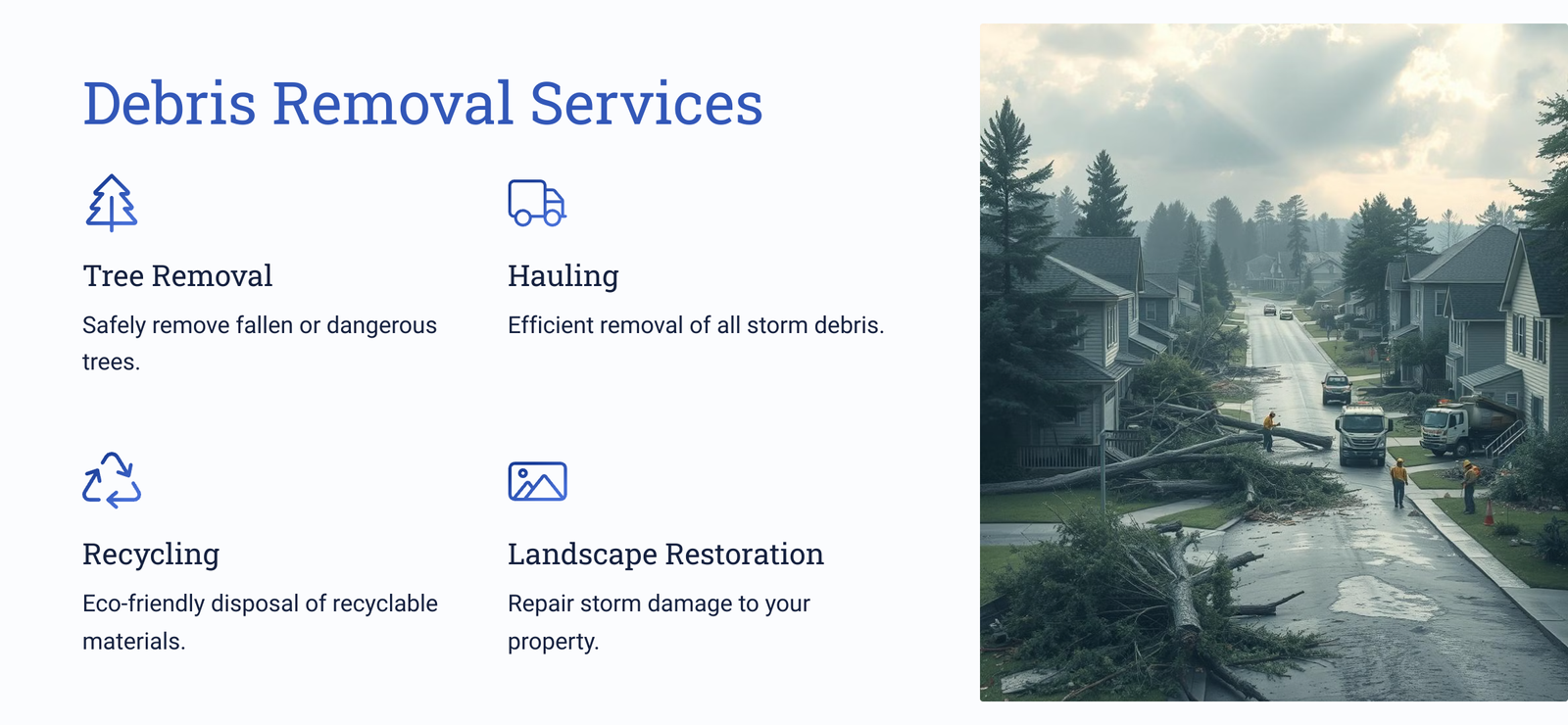 Debris Removal Services

Tree Removal

Safely remove fallen or dangerous trees.

Hauling

Efficient removal of all storm debris.

Recycling

Eco-friendly disposal of recyclable materials.

Landscape Restoration

Repair storm damage to your property.